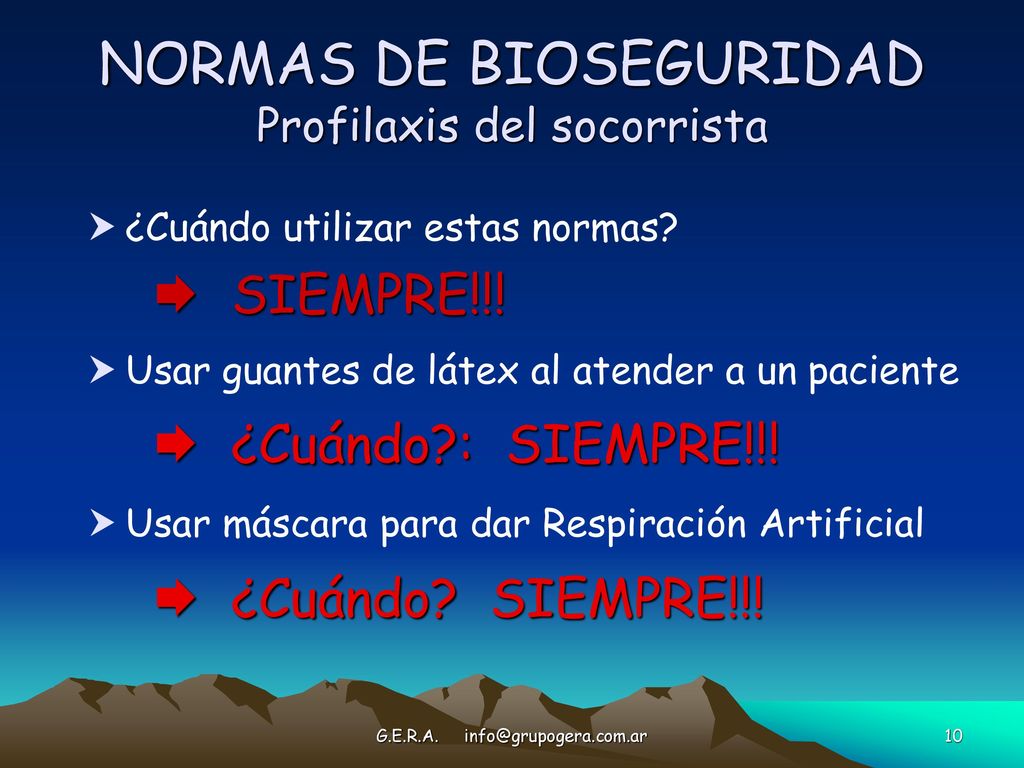 NORMAS DE BIOSEGURIDAD
Profilaxis del socorrista

¿Cuándo utilizar estas normas?

SIEMPRE!!!

Usar guantes de látex al atender a un paciente

¿Cuándo?: SIEMPRE!!!

Usar máscara para dar Respiración Artificial

¿Cuándo? SIEMPRE!!!

G.E.R.A. info@grupogera.com.ar

10